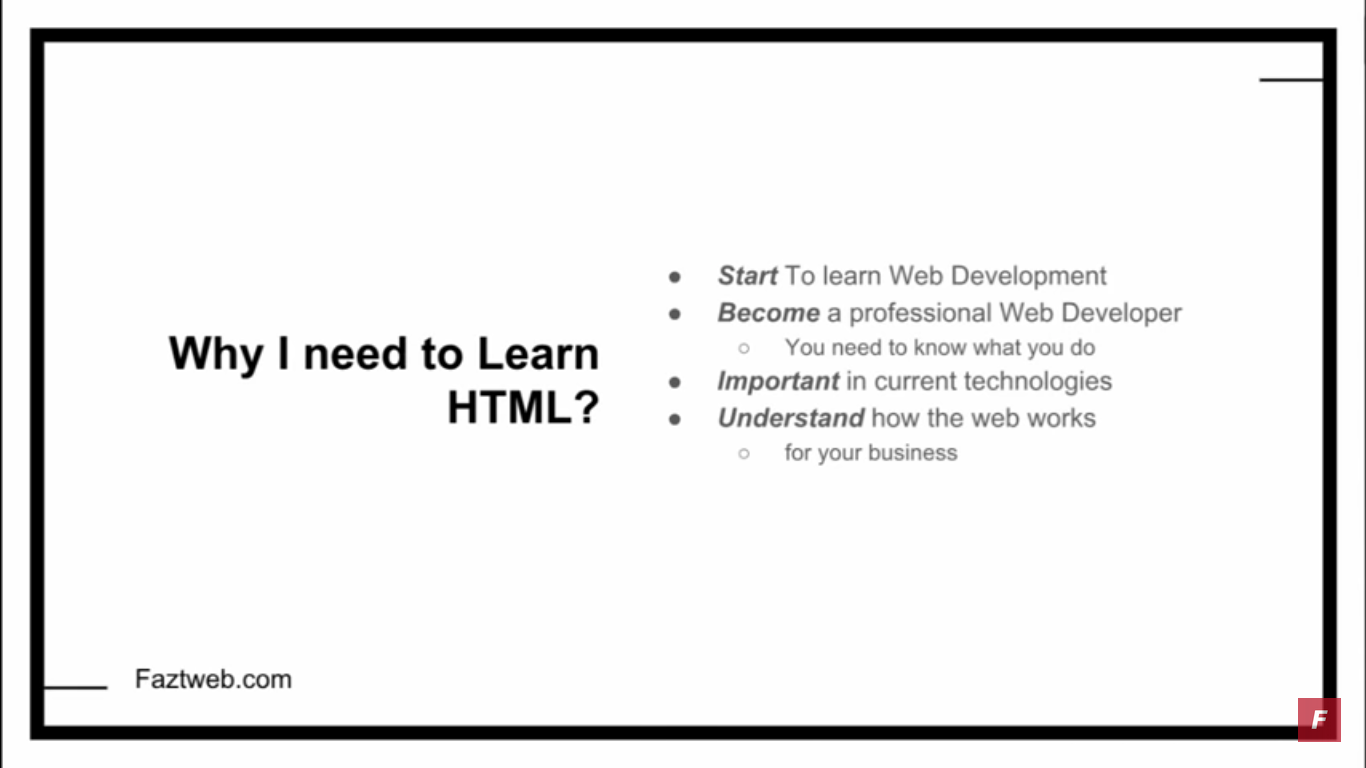 Why I need to Learn HTML?

- Start To learn Web Development
- Become a professional Web Developer
  - You need to know what you do
- Important in current technologies
- Understand how the web works
  - for your business

Faztweb.com

F